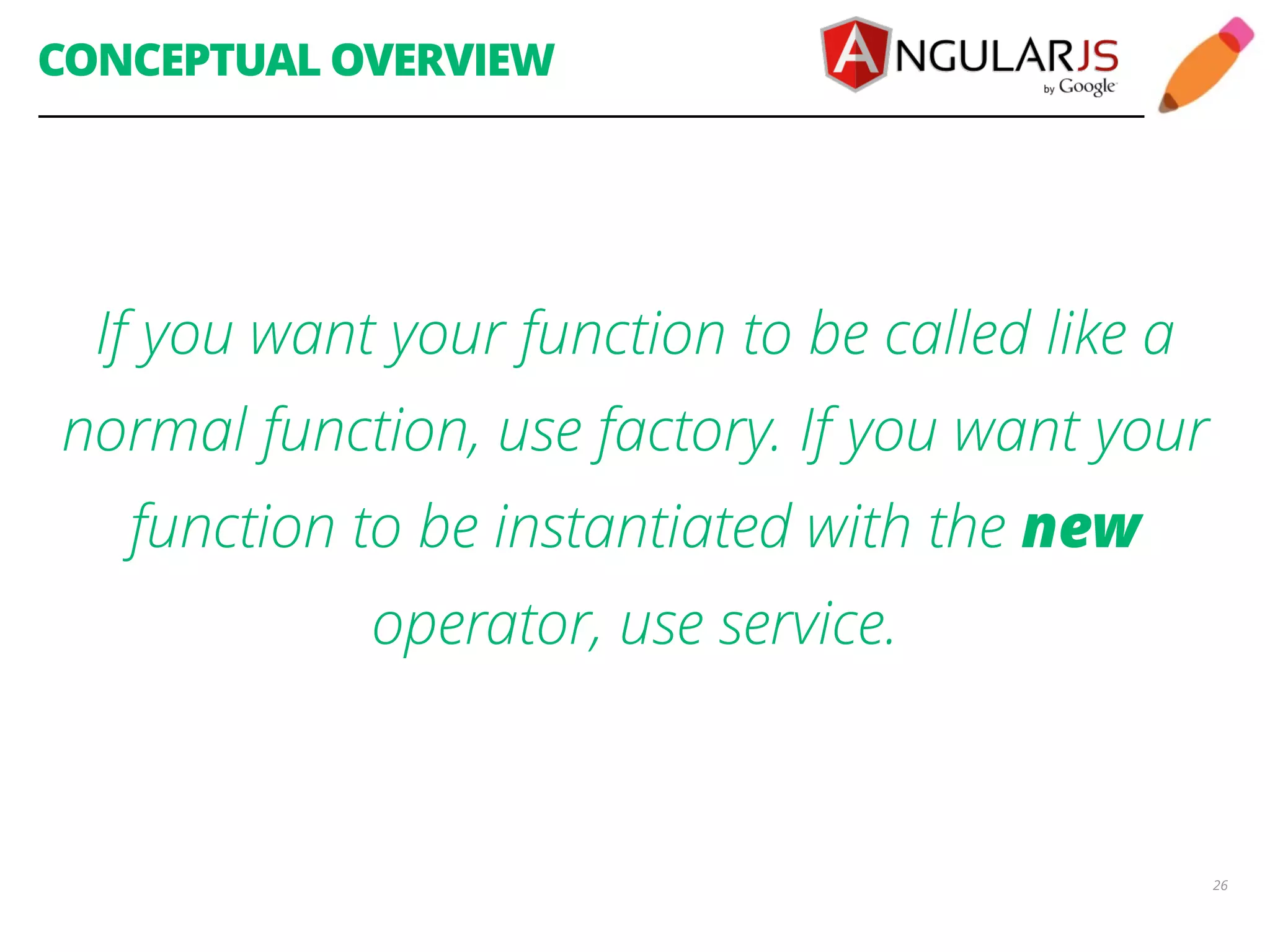 CONCEPTUAL OVERVIEW

ANGULARJS by Google

If you want your function to be called like a normal function, use factory. If you want your function to be instantiated with the new operator, use service.

26